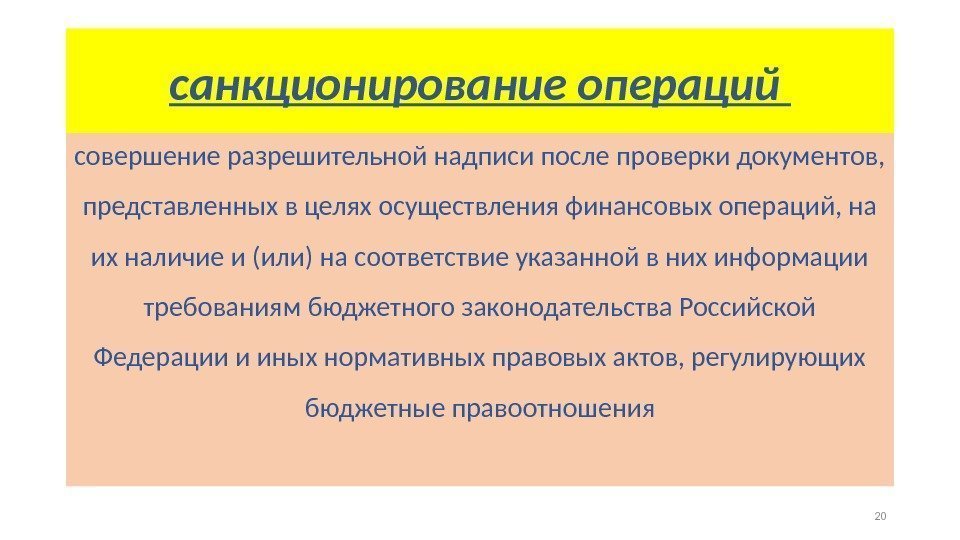 санкционирование операций

совершение разрешительной надписи после проверки документов, представленных в целях осуществления финансовых операций, на их наличие и (или) на соответствие указанной в них информации требованиям бюджетного законодательства Российской Федерации и иных нормативных правовых актов, регулирующих бюджетные правоотношения

20